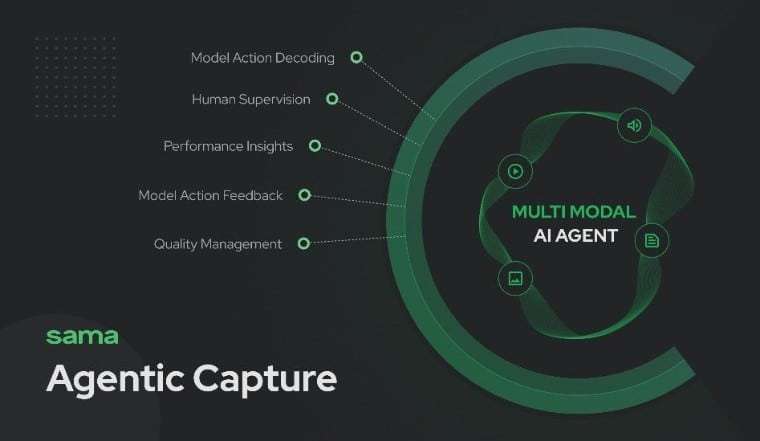 Model Action Decoding
Human Supervision
Performance Insights
Model Action Feedback
Quality Management

MULTI MODAL
AI AGENT

sama
Agentic Capture